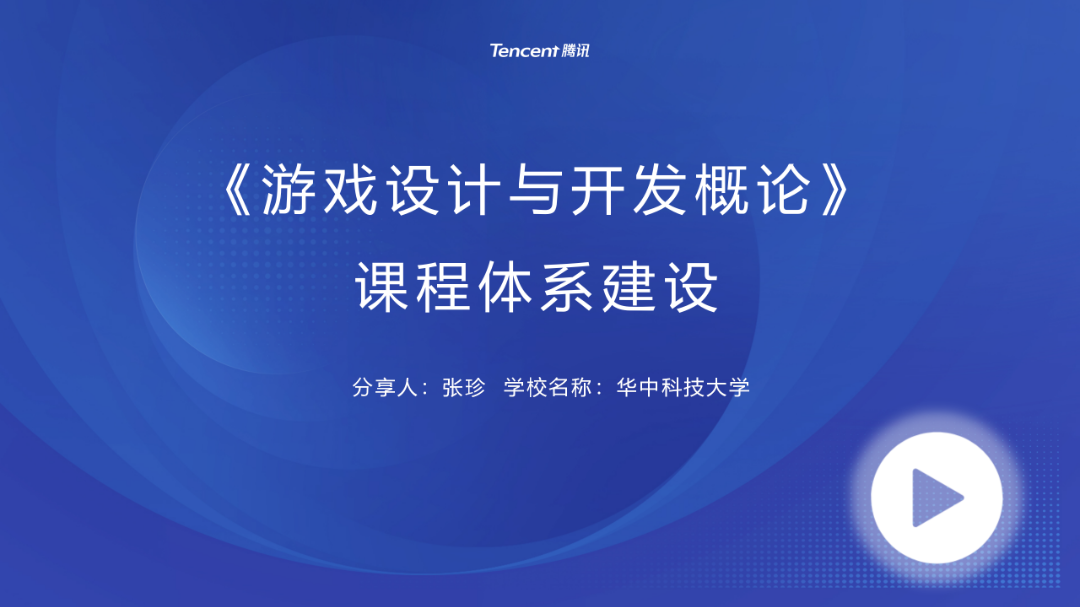 Tencent 腾讯

《游戏设计与开发概论》
课程体系建设

分享人：张珍　学校名称：华中科技大学